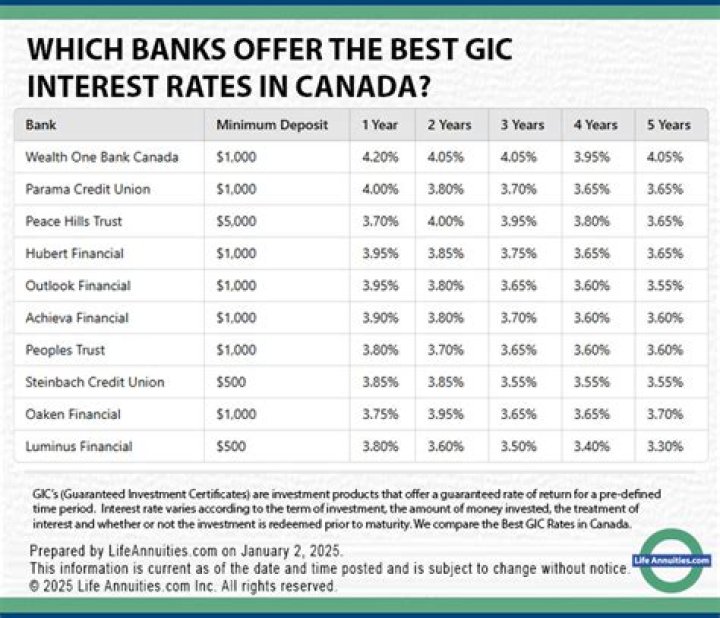 WHICH BANKS OFFER THE BEST GIC INTEREST RATES IN CANADA?

| Bank | Minimum Deposit | 1 Year | 2 Years | 3 Years | 4 Years | 5 Years |
|---|---|---|---|---|---|---|
| Wealth One Bank Canada | $1,000 | 4.20% | 4.05% | 4.05% | 3.95% | 4.05% |
| Parama Credit Union | $1,000 | 4.00% | 3.80% | 3.70% | 3.65% | 3.65% |
| Peace Hills Trust | $5,000 | 3.70% | 4.00% | 3.95% | 3.80% | 3.65% |
| Hubert Financial | $1,000 | 3.95% | 3.85% | 3.75% | 3.65% | 3.65% |
| Outlook Financial | $1,000 | 3.95% | 3.80% | 3.65% | 3.60% | 3.55% |
| Achieva Financial | $1,000 | 3.90% | 3.80% | 3.70% | 3.60% | 3.60% |
| Peoples Trust | $1,000 | 3.80% | 3.70% | 3.65% | 3.60% | 3.60% |
| Steinbach Credit Union | $500 | 3.85% | 3.85% | 3.55% | 3.55% | 3.55% |
| Oaken Financial | $1,000 | 3.75% | 3.95% | 3.65% | 3.65% | 3.70% |
| Luminus Financial | $500 | 3.80% | 3.60% | 3.50% | 3.40% | 3.30% |

GIC's (Guaranteed Investment Certificates) are investment products that offer a guaranteed rate of return for a pre-defined time period. Interest rate varies according to the term of investment, the amount of money invested, the treatment of interest and whether or not the investment is redeemed prior to maturity. We compare the Best GIC Rates in Canada.

Prepared by LifeAnnuities.com on January 2, 2025.
This information is current as of the date and time posted and is subject to change without notice.
© 2025 Life Annuities.com Inc. All rights reserved.

Life Annuities.com